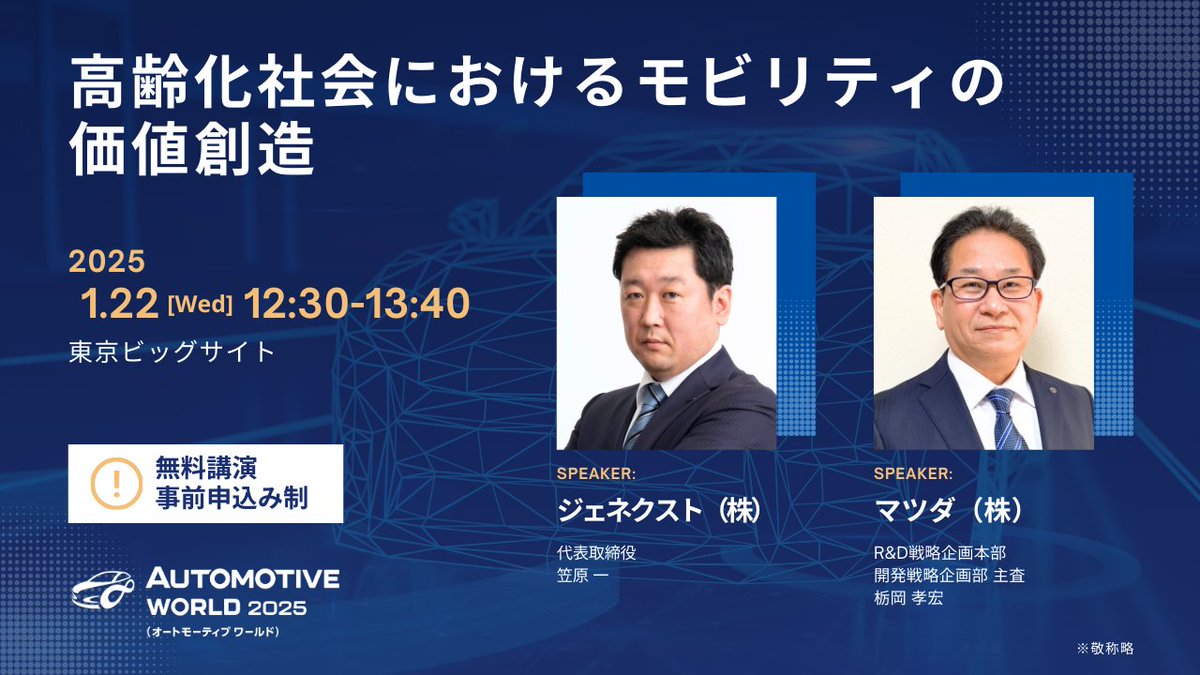 高齢化社会におけるモビリティの価値創造

2025
1.22 [Wed] 12:30-13:40
東京ビッグサイト

!
無料講演
事前申込み制

AUTOMOTIVE WORLD 2025
（オートモーティブ ワールド）

SPEAKER:
ジェネクスト（株）
代表取締役
笠原 一

SPEAKER:
マツダ（株）
R&D戦略企画本部
開発戦略企画部 主査
栃岡 孝宏

※敬称略